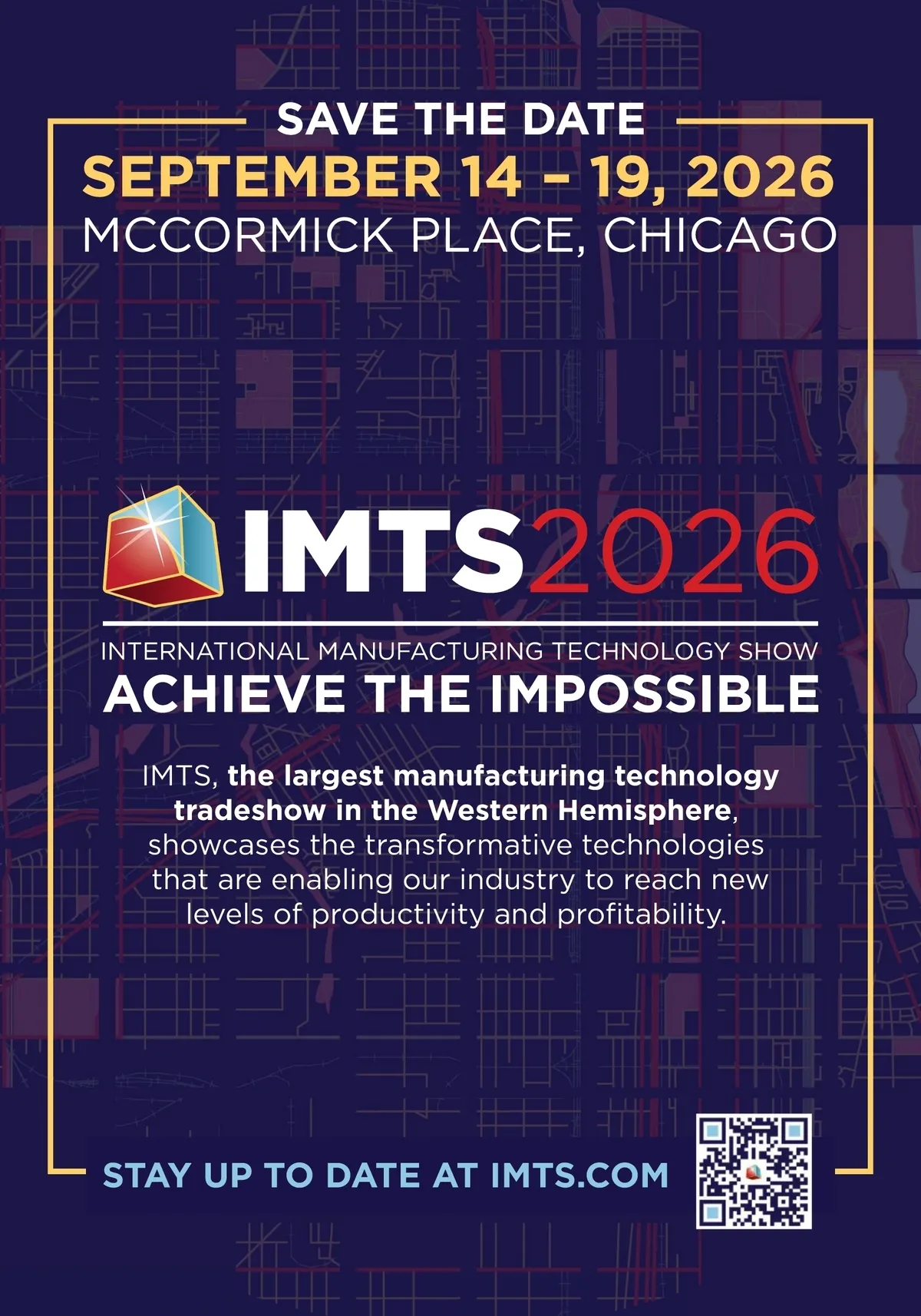 SAVE THE DATE
SEPTEMBER 14 – 19, 2026
MCCORMICK PLACE, CHICAGO

IMTS2026

INTERNATIONAL MANUFACTURING TECHNOLOGY SHOW
ACHIEVE THE IMPOSSIBLE

IMTS, the largest manufacturing technology tradeshow in the Western Hemisphere, showcases the transformative technologies that are enabling our industry to reach new levels of productivity and profitability.

STAY UP TO DATE AT IMTS.COM